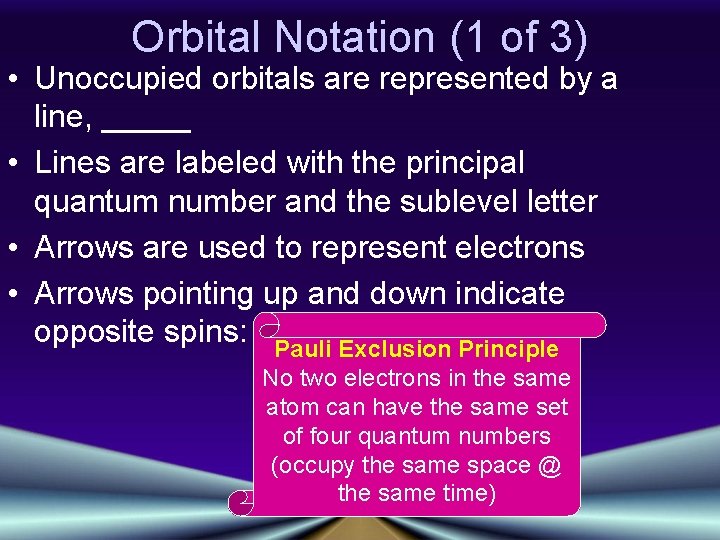 Orbital Notation (1 of 3)

• Unoccupied orbitals are represented by a line, _____

• Lines are labeled with the principal quantum number and the sublevel letter

• Arrows are used to represent electrons

• Arrows pointing up and down indicate opposite spins:

Pauli Exclusion Principle
No two electrons in the same atom can have the same set of four quantum numbers (occupy the same space @ the same time)